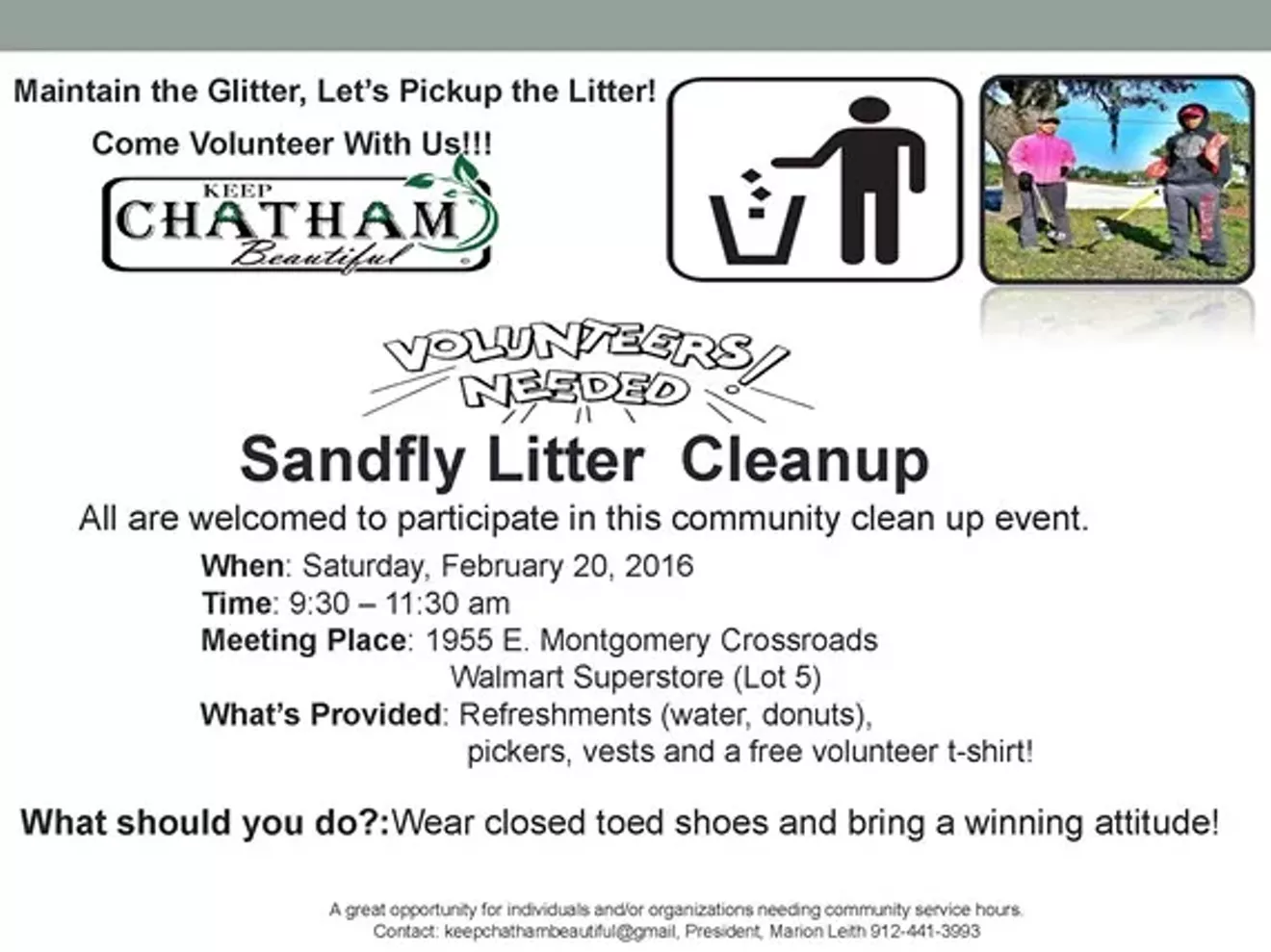 Maintain the Glitter, Let's Pickup the Litter!

Come Volunteer With Us!!!

KEEP CHATHAM Beautiful

VOLUNTEERS NEEDED!

Sandfly Litter Cleanup

All are welcomed to participate in this community clean up event.

When: Saturday, February 20, 2016
Time: 9:30 – 11:30 am
Meeting Place: 1955 E. Montgomery Crossroads Walmart Superstore (Lot 5)
What's Provided: Refreshments (water, donuts), pickers, vests and a free volunteer t-shirt!

What should you do?:Wear closed toed shoes and bring a winning attitude!

A great opportunity for individuals and/or organizations needing community service hours.
Contact: keepchathambeautiful@gmail, President, Marion Leith 912-441-3993